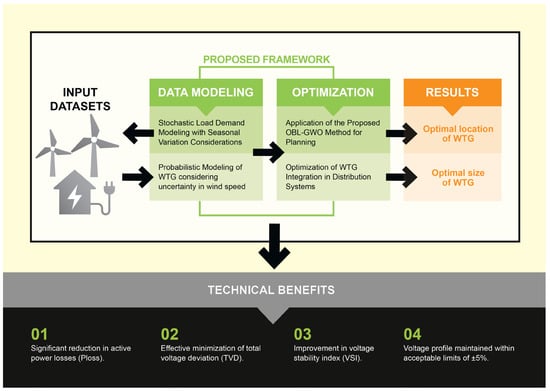 PROPOSED FRAMEWORK

INPUT DATASETS

DATA MODELING

Stochastic Load Demand Modeling with Seasonal Variation Considerations

Probabilistic Modeling of WTG considering uncertainty in wind speed

OPTIMIZATION

Application of the Proposed OBL-GWO Method for Planning

Optimization of WTG Integration in Distribution Systems

RESULTS

Optimal location of WTG

Optimal size of WTG

TECHNICAL BENEFITS

01
Significant reduction in active power losses (Ploss).

02
Effective minimization of total voltage deviation (TVD).

03
Improvement in voltage stability index (VSI).

04
Voltage profile maintained within acceptable limits of ±5%.